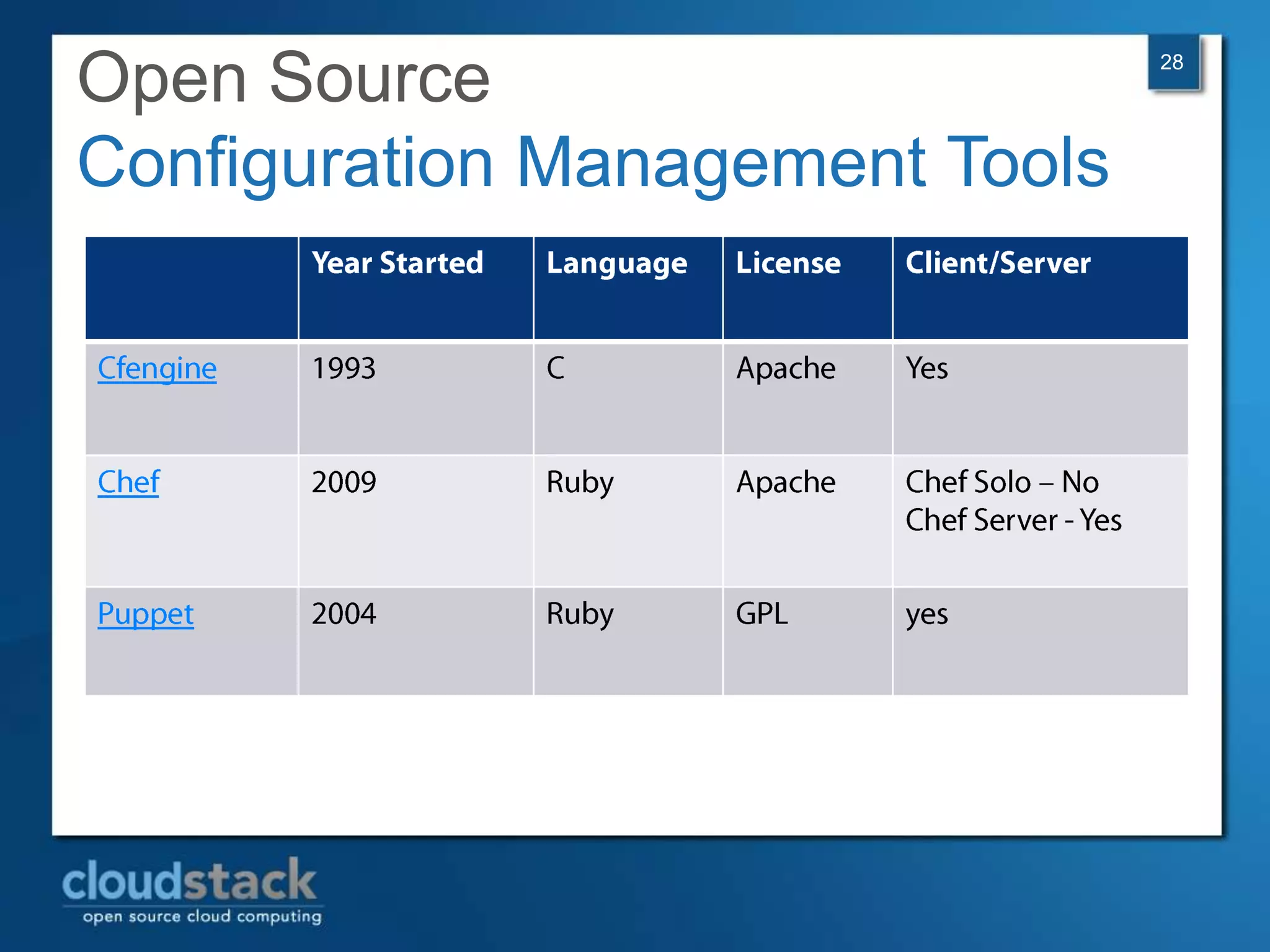 Open Source
Configuration Management Tools

28

| | Year Started | Language | License | Client/Server |
|---|---|---|---|---|
| Cfengine | 1993 | C | Apache | Yes |
| Chef | 2009 | Ruby | Apache | Chef Solo – No Chef Server - Yes |
| Puppet | 2004 | Ruby | GPL | yes |

cloudstack
open source cloud computing